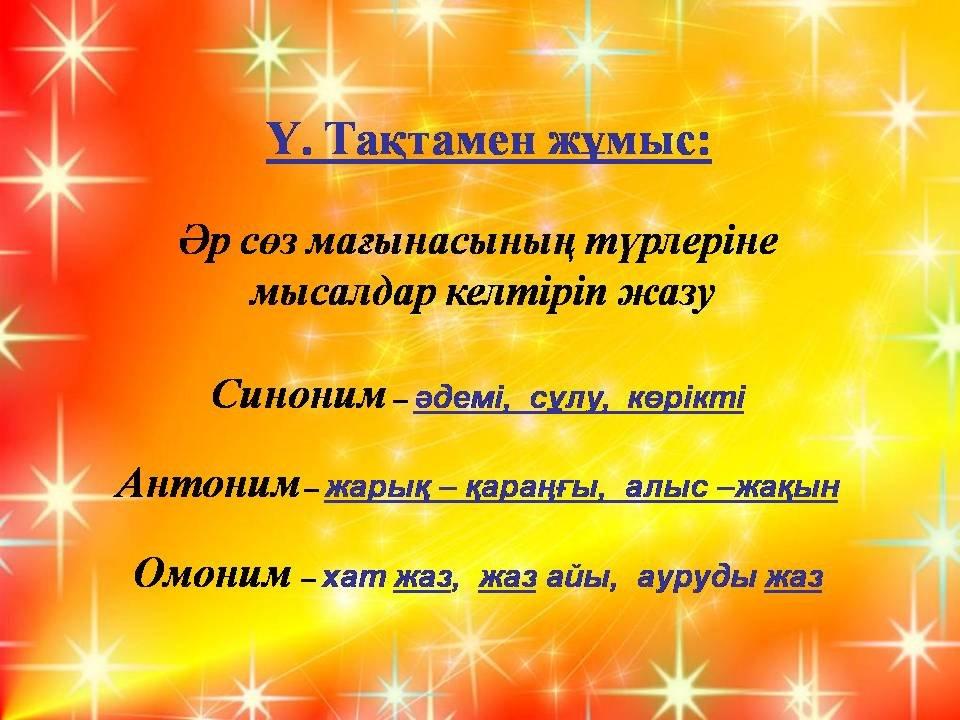 Ү. Тақтамен жұмыс:

Әр сөз мағынасының түрлеріне мысалдар келтіріп жазу

Синоним – әдемі, сұлу, көрікті

Антоним – жарық – қараңғы, алыс –жақын

Омоним – хат жаз, жаз айы, ауруды жаз